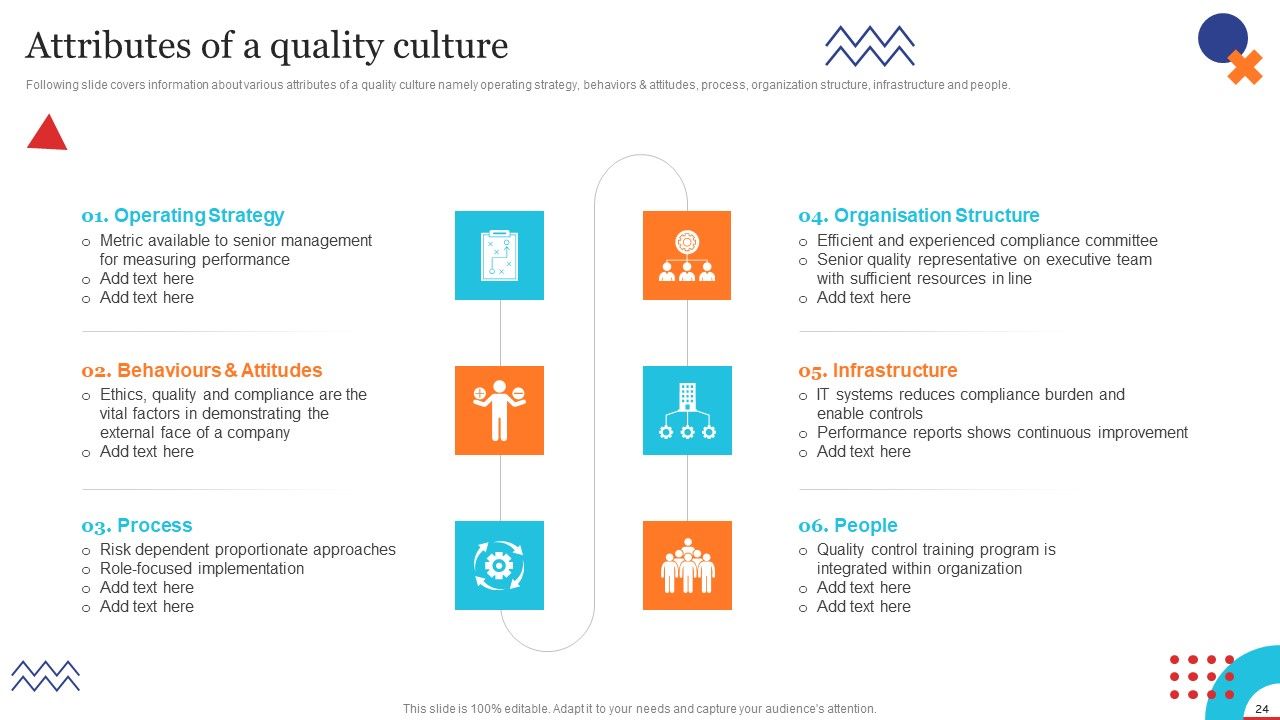 Attributes of a quality culture

Following slide covers information about various attributes of a quality culture namely operating strategy, behaviors & attitudes, process, organization structure, infrastructure and people.

01. Operating Strategy
o Metric available to senior management for measuring performance
o Add text here
o Add text here

02. Behaviours & Attitudes
o Ethics, quality and compliance are the vital factors in demonstrating the external face of a company
o Add text here

03. Process
o Risk dependent proportionate approaches
o Role-focused implementation
o Add text here
o Add text here

04. Organisation Structure
o Efficient and experienced compliance committee
o Senior quality representative on executive team with sufficient resources in line
o Add text here

05. Infrastructure
o IT systems reduces compliance burden and enable controls
o Performance reports shows continuous improvement
o Add text here

06. People
o Quality control training program is integrated within organization
o Add text here
o Add text here

This slide is 100% editable. Adapt it to your needs and capture your audience's attention.

24